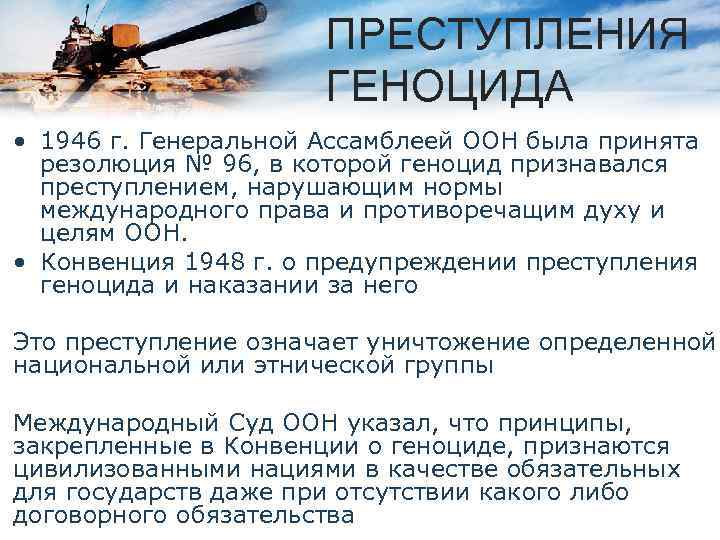 ПРЕСТУПЛЕНИЯ ГЕНОЦИДА

• 1946 г. Генеральной Ассамблеей ООН была принята резолюция № 96, в которой геноцид признавался преступлением, нарушающим нормы международного права и противоречащим духу и целям ООН.
• Конвенция 1948 г. о предупреждении преступления геноцида и наказании за него

Это преступление означает уничтожение определенной национальной или этнической группы

Международный Суд ООН указал, что принципы, закрепленные в Конвенции о геноциде, признаются цивилизованными нациями в качестве обязательных для государств даже при отсутствии какого либо договорного обязательства